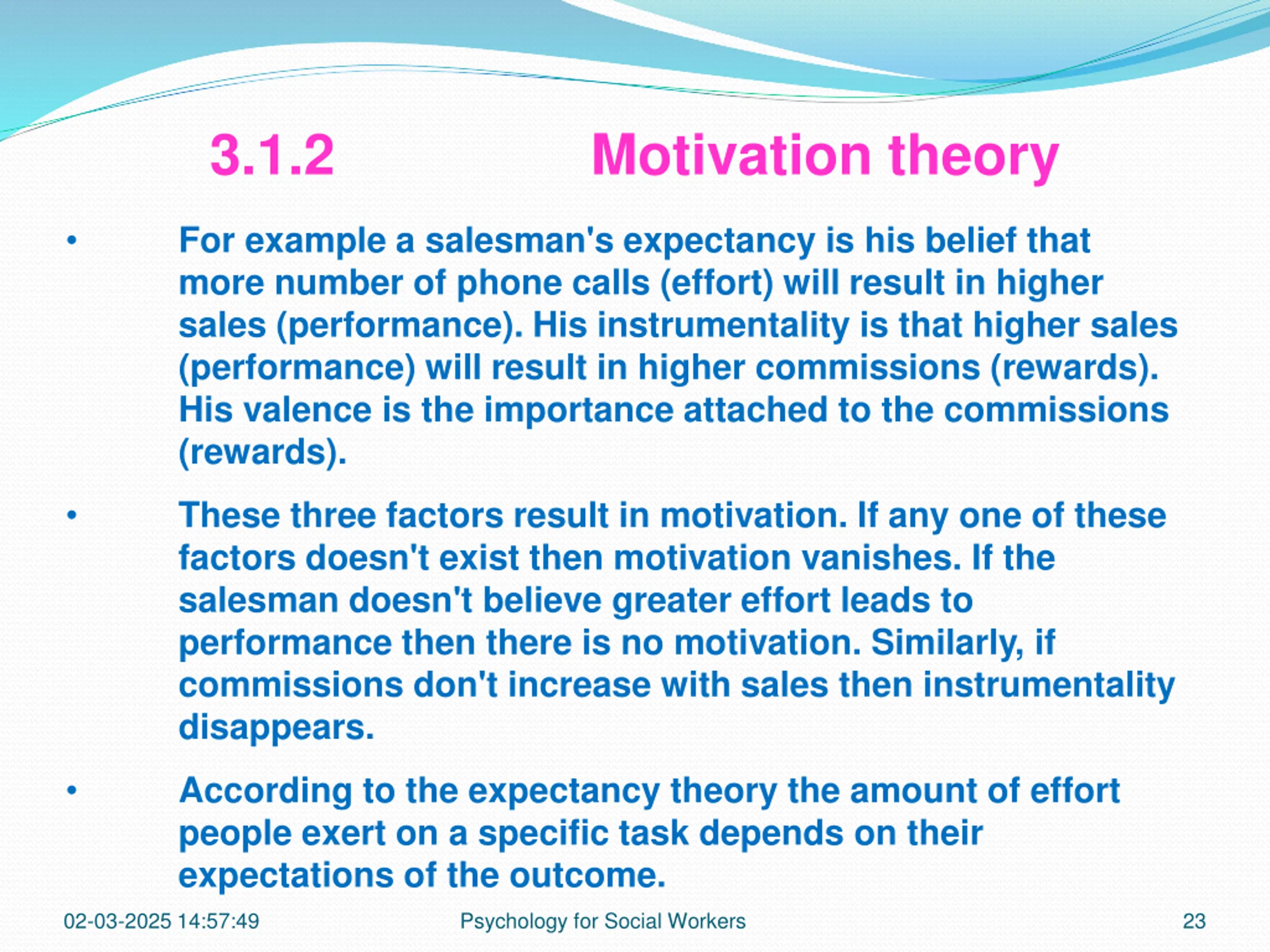 3.1.2 Motivation theory

• For example a salesman's expectancy is his belief that more number of phone calls (effort) will result in higher sales (performance). His instrumentality is that higher sales (performance) will result in higher commissions (rewards). His valence is the importance attached to the commissions (rewards).

• These three factors result in motivation. If any one of these factors doesn't exist then motivation vanishes. If the salesman doesn't believe greater effort leads to performance then there is no motivation. Similarly, if commissions don't increase with sales then instrumentality disappears.

• According to the expectancy theory the amount of effort people exert on a specific task depends on their expectations of the outcome.

02-03-2025 14:57:49 Psychology for Social Workers 23